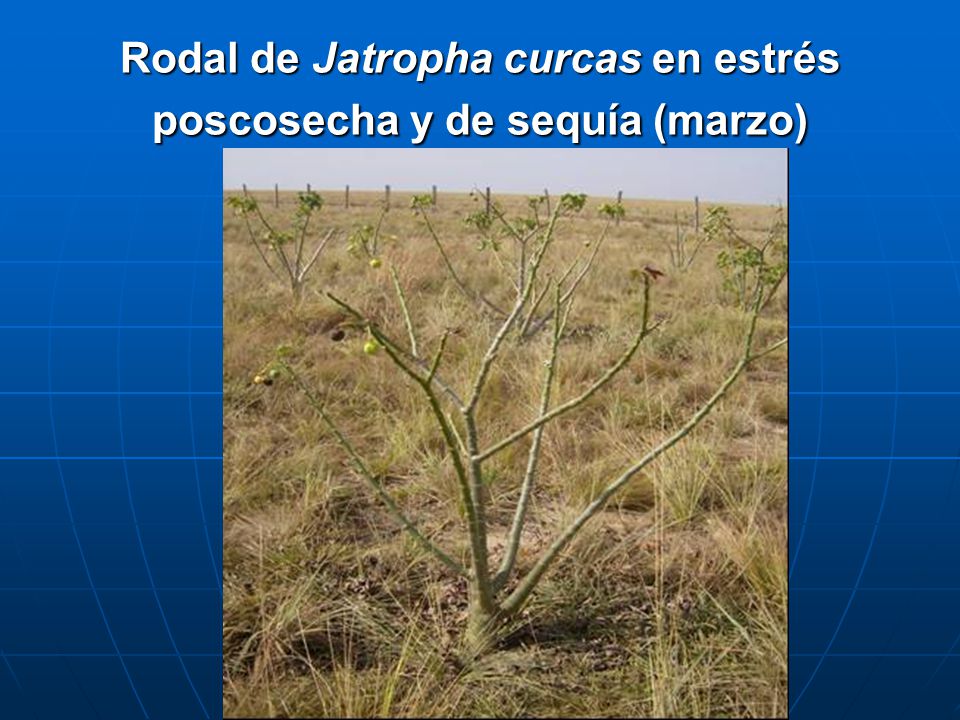 Rodal de Jatropha curcas en estrés poscosecha y de sequía (marzo)